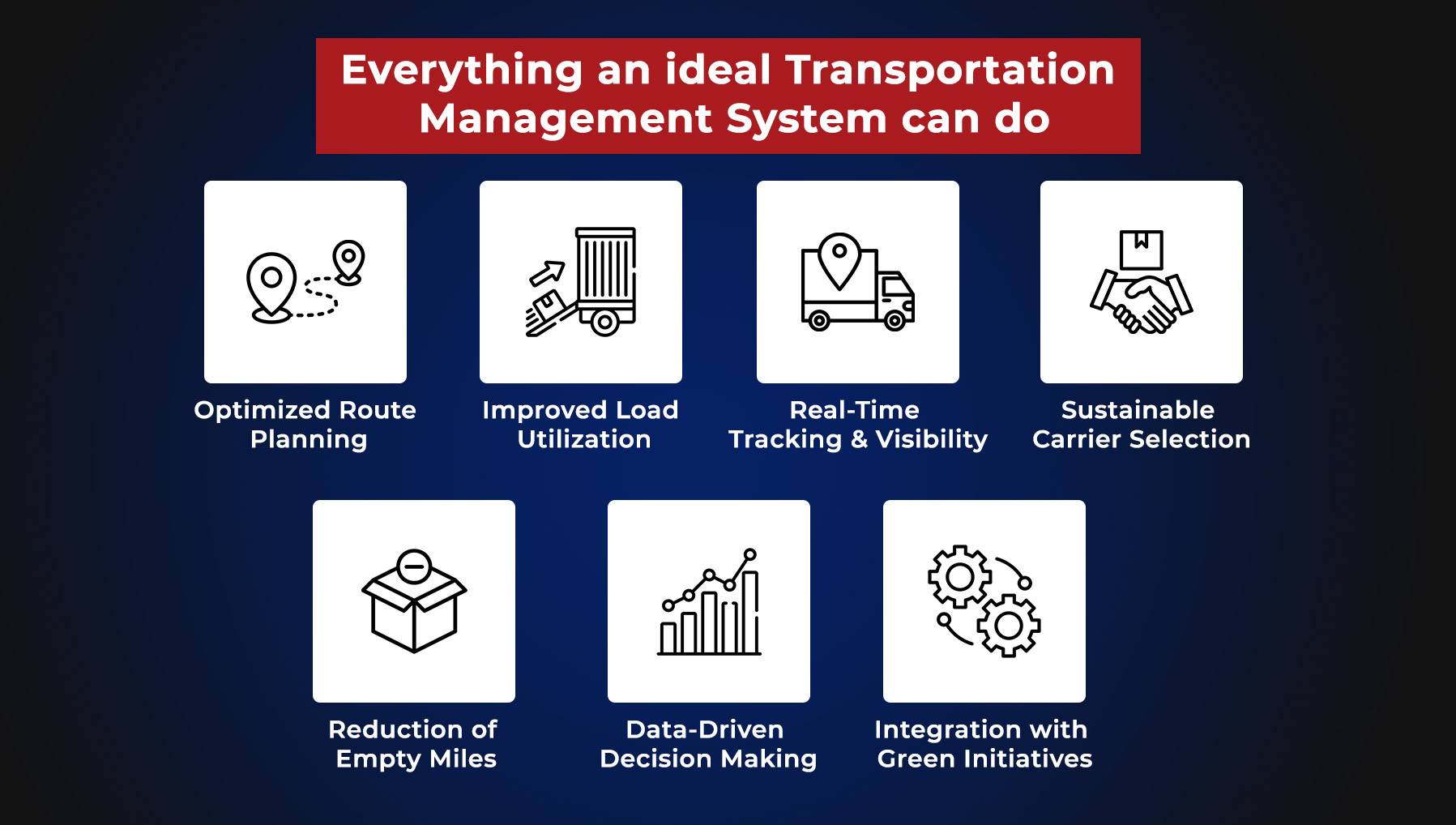 Everything an ideal Transportation Management System can do

Optimized Route Planning

Improved Load Utilization

Real-Time Tracking & Visibility

Sustainable Carrier Selection

Reduction of Empty Miles

Data-Driven Decision Making

Integration with Green Initiatives